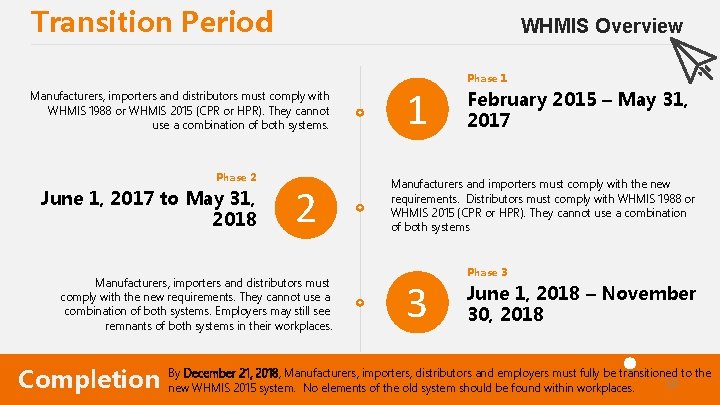 Transition Period

WHMIS Overview

Manufacturers, importers and distributors must comply with WHMIS 1988 or WHMIS 2015 (CPR or HPR). They cannot use a combination of both systems.

1

Phase 1

February 2015 – May 31, 2017

Phase 2

June 1, 2017 to May 31, 2018

2

Manufacturers and importers must comply with the new requirements. Distributors must comply with WHMIS 1988 or WHMIS 2015 (CPR or HPR). They cannot use a combination of both systems

Manufacturers, importers and distributors must comply with the new requirements. They cannot use a combination of both systems. Employers may still see remnants of both systems in their workplaces.

3

Phase 3

June 1, 2018 – November 30, 2018

Completion

By December 21, 2018, Manufacturers, importers, distributors and employers must fully be transitioned to the new WHMIS 2015 system. No elements of the old system should be found within workplaces.